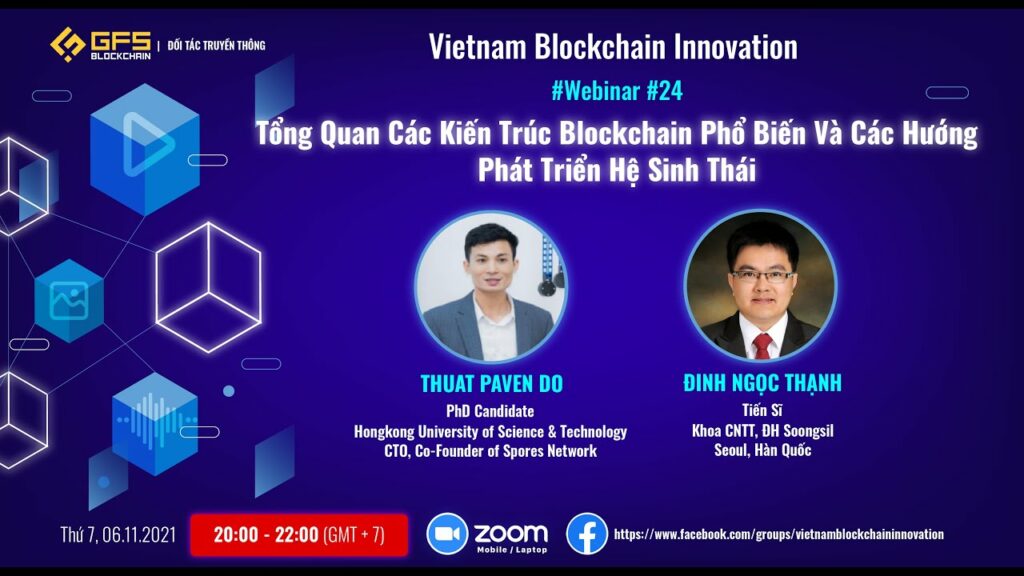 GFS BLOCKCHAIN | ĐỐI TÁC TRUYỀN THÔNG

Vietnam Blockchain Innovation

#Webinar #24

Tổng Quan Các Kiến Trúc Blockchain Phổ Biến Và Các Hướng Phát Triển Hệ Sinh Thái

THUAT PAVEN DO
PhD Candidate
Hongkong University of Science & Technology
CTO, Co-Founder of Spores Network

ĐINH NGỌC THẠNH
Tiến Sĩ
Khoa CNTT, ĐH Soongsil
Seoul, Hàn Quốc

Thứ 7, 06.11.2021 20:00 - 22:00 (GMT + 7) ZOOM Mobile / Laptop https://www.facebook.com/groups/vietnamblockchaininnovation